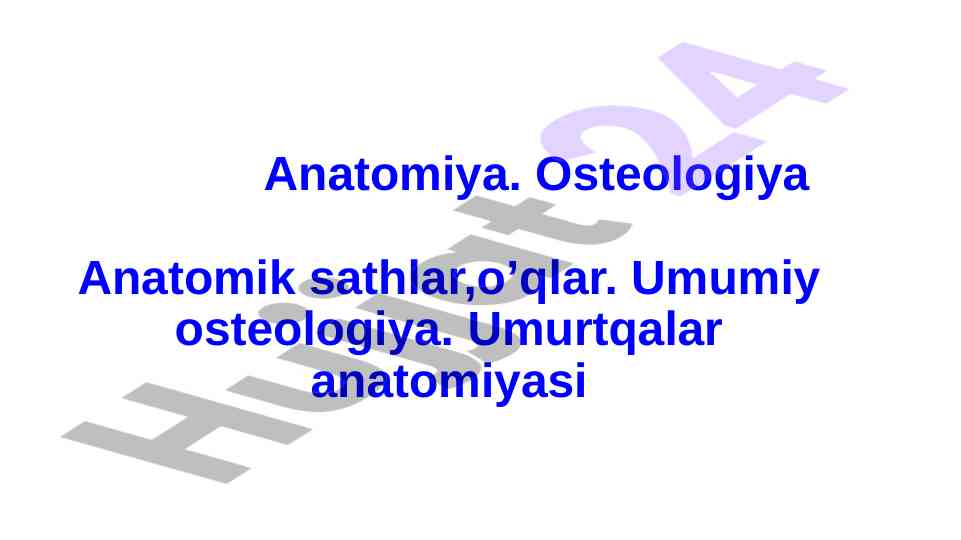 Anatomiya. Osteologiya

Anatomik sathlar,o’qlar. Umumiy osteologiya. Umurtqalar anatomiyasi

Hujjat24